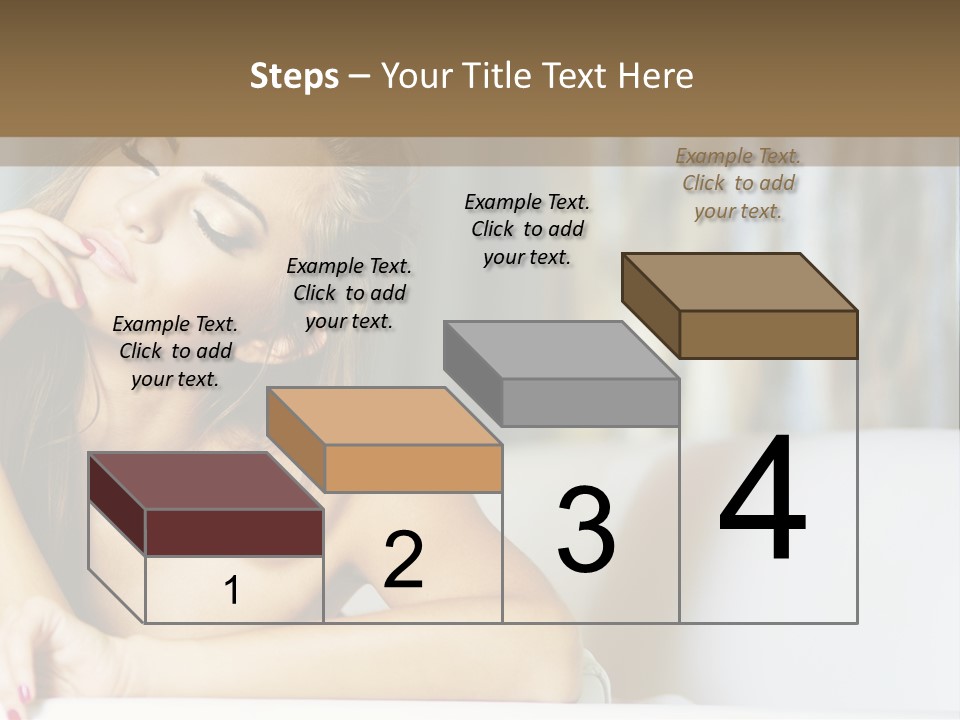 Steps – Your Title Text Here

Example Text. Click to add your text.

Example Text. Click to add your text.

Example Text. Click to add your text.

Example Text. Click to add your text.

1

2

3

4